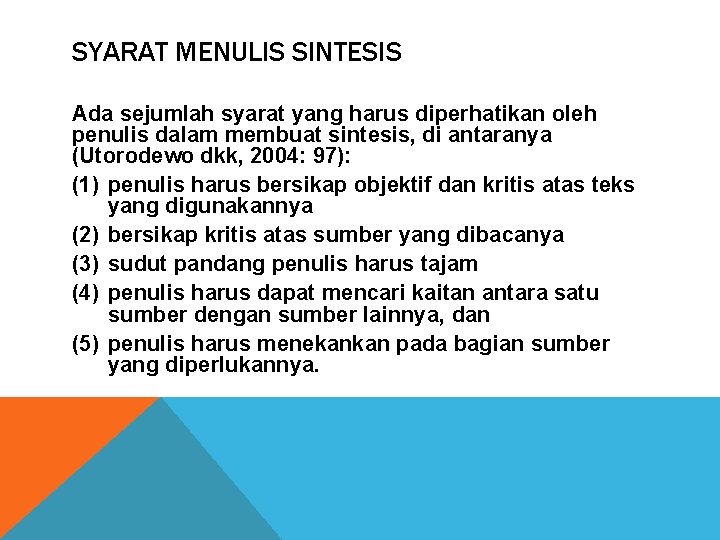 SYARAT MENULIS SINTESIS

Ada sejumlah syarat yang harus diperhatikan oleh penulis dalam membuat sintesis, di antaranya (Utorodewo dkk, 2004: 97):

(1) penulis harus bersikap objektif dan kritis atas teks yang digunakannya

(2) bersikap kritis atas sumber yang dibacanya

(3) sudut pandang penulis harus tajam

(4) penulis harus dapat mencari kaitan antara satu sumber dengan sumber lainnya, dan

(5) penulis harus menekankan pada bagian sumber yang diperlukannya.